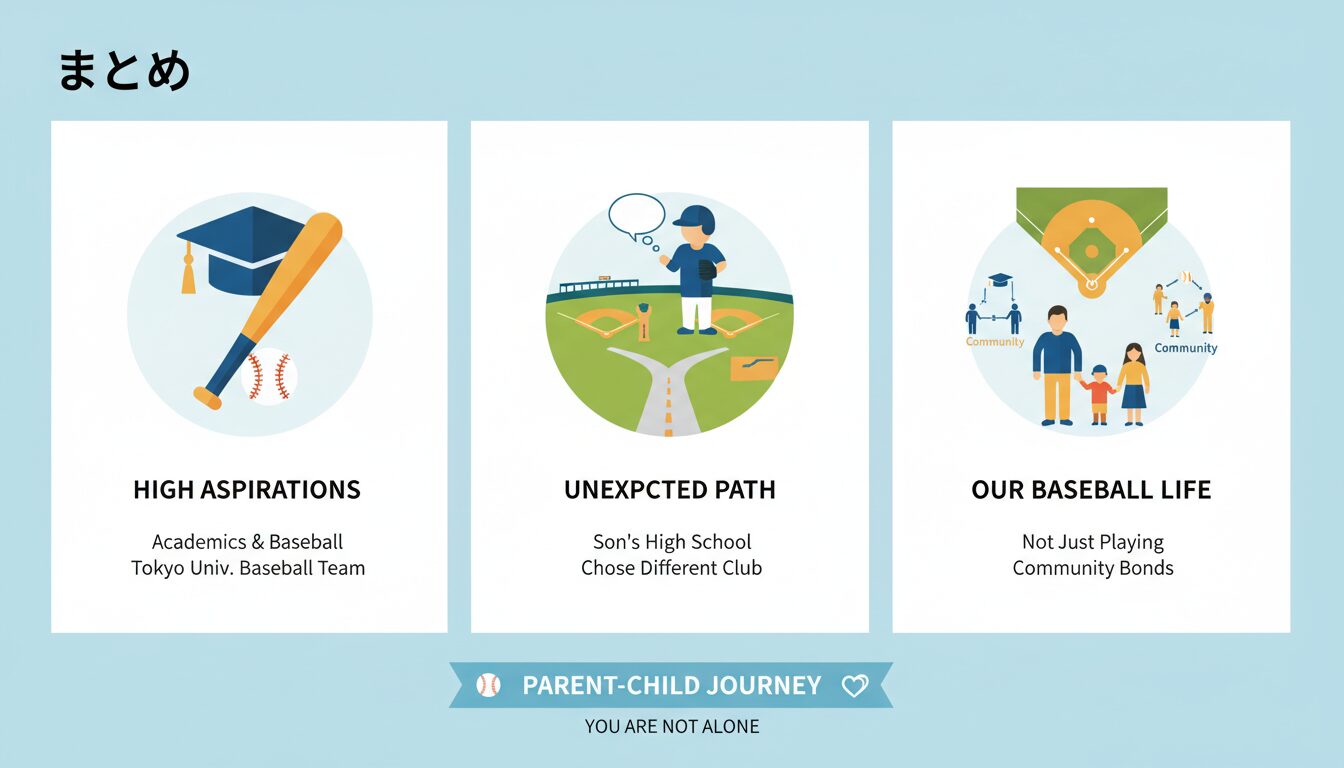 まとめ

HIGH ASPIRATIONS

Academics & Baseball
Tokyo Univ. Baseball Team

UNEXPCTED PATH

Son's High School
Chose Different Club

Community

Community

OUR BASEBALL LIFE

Not Just Playing
Community Bonds

PARENT-CHILD JOURNEY

YOU ARE NOT ALONE